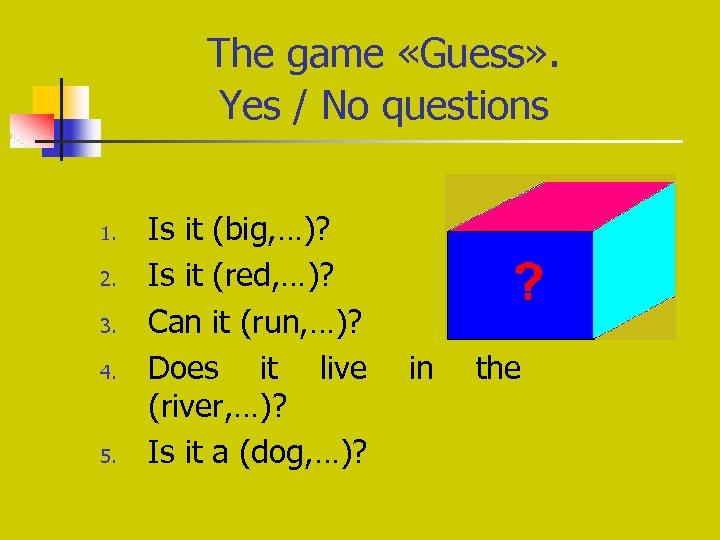 The game «Guess».
Yes / No questions

1. Is it (big,…)?
2. Is it (red,…)?
3. Can it (run,…)?
4. Does it live in the (river,…)?
5. Is it a (dog,…)?

?